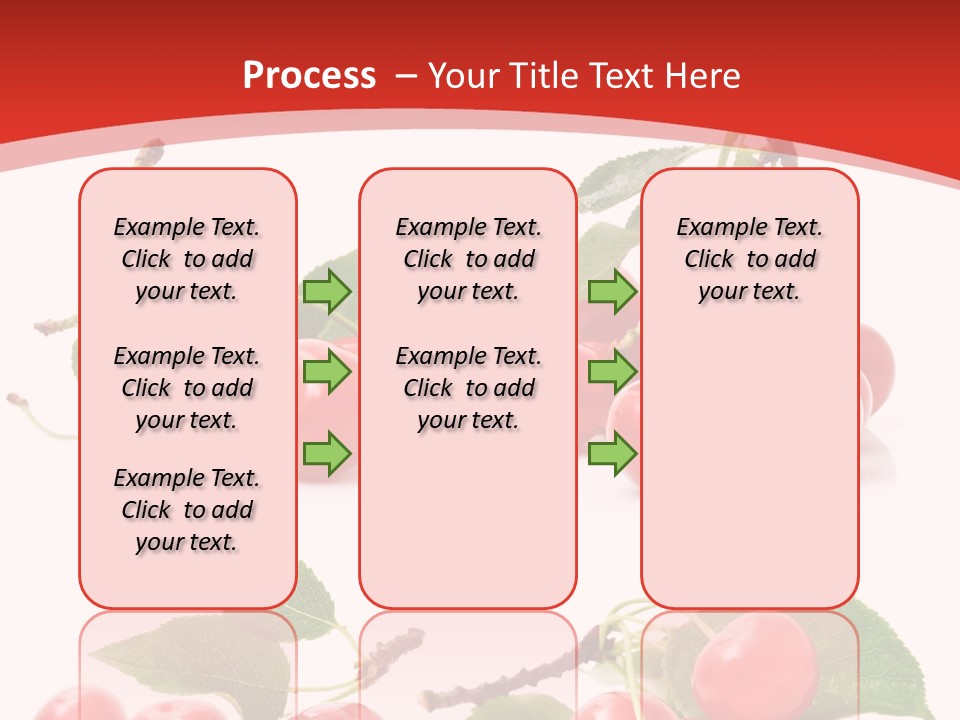 Process – Your Title Text Here

Example Text. Click to add your text.

Example Text. Click to add your text.

Example Text. Click to add your text.

Example Text. Click to add your text.

Example Text. Click to add your text.

Example Text. Click to add your text.